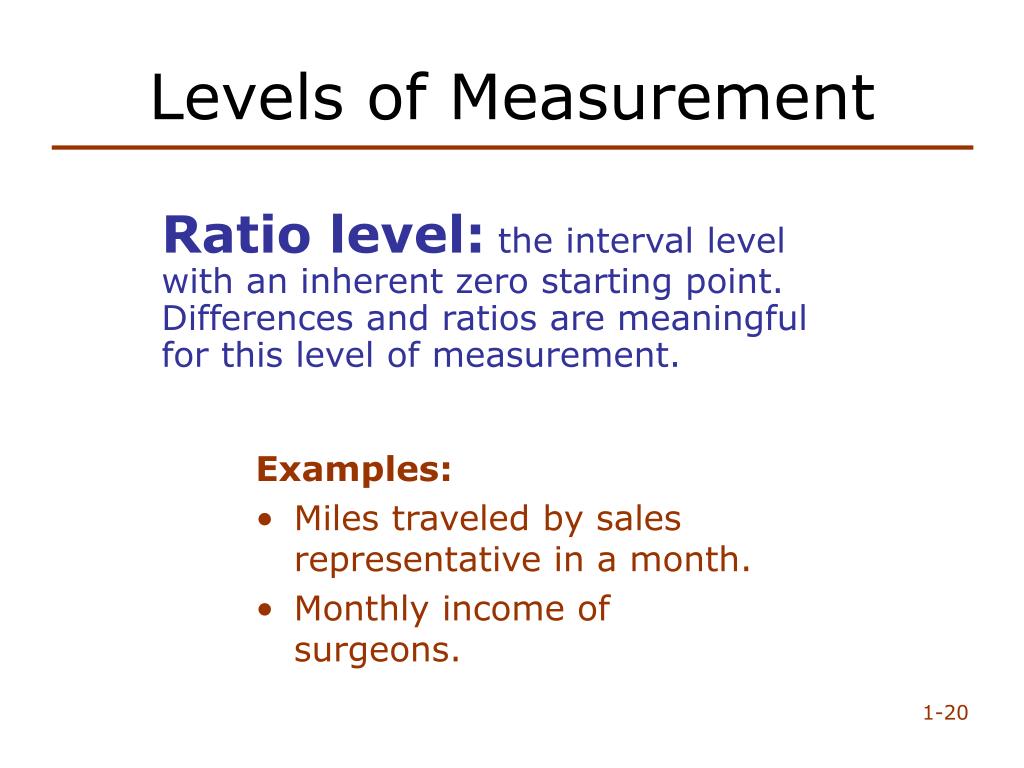 Levels of Measurement

Ratio level: the interval level with an inherent zero starting point. Differences and ratios are meaningful for this level of measurement.

Examples:
• Miles traveled by sales representative in a month.
• Monthly income of surgeons.

1-20